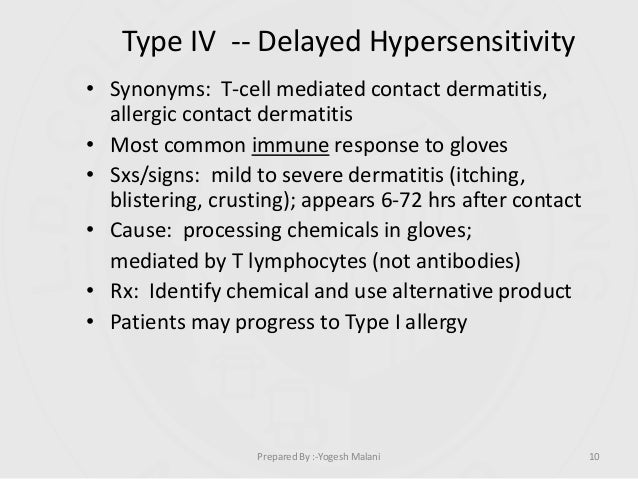 Type IV -- Delayed Hypersensitivity

• Synonyms: T-cell mediated contact dermatitis, allergic contact dermatitis
• Most common immune response to gloves
• Sxs/signs: mild to severe dermatitis (itching, blistering, crusting); appears 6-72 hrs after contact
• Cause: processing chemicals in gloves; mediated by T lymphocytes (not antibodies)
• Rx: Identify chemical and use alternative product
• Patients may progress to Type I allergy

Prepared By :-Yogesh Malani

10